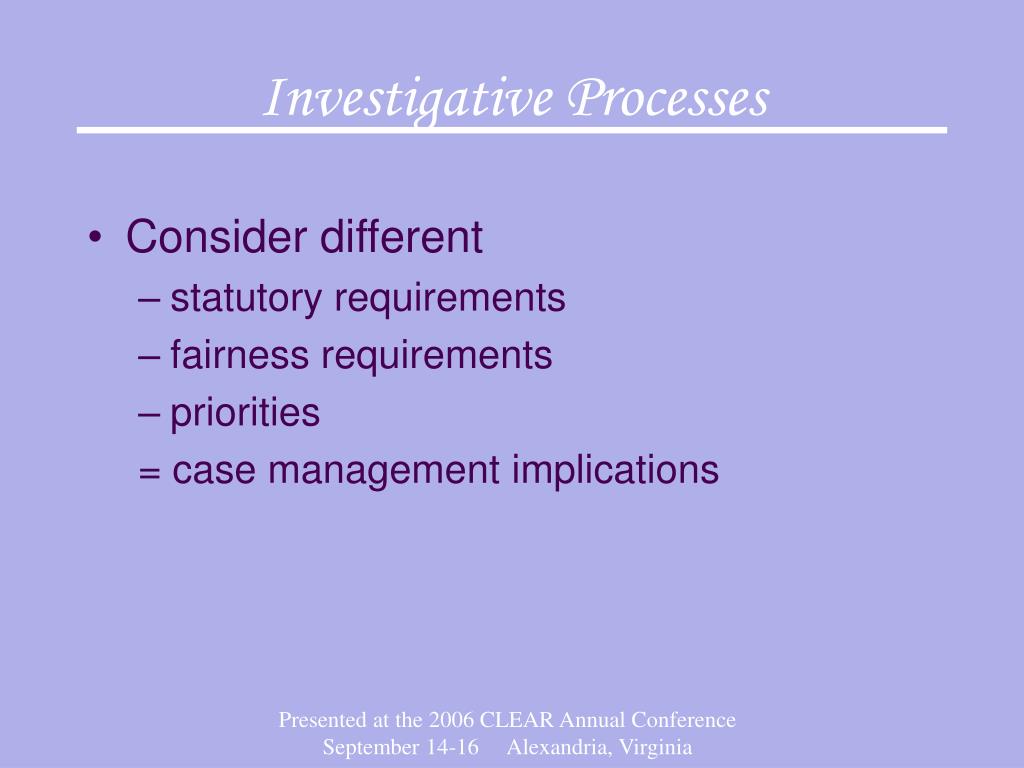 Investigative Processes

• Consider different
– statutory requirements
– fairness requirements
– priorities
= case management implications

Presented at the 2006 CLEAR Annual Conference
September 14-16 Alexandria, Virginia